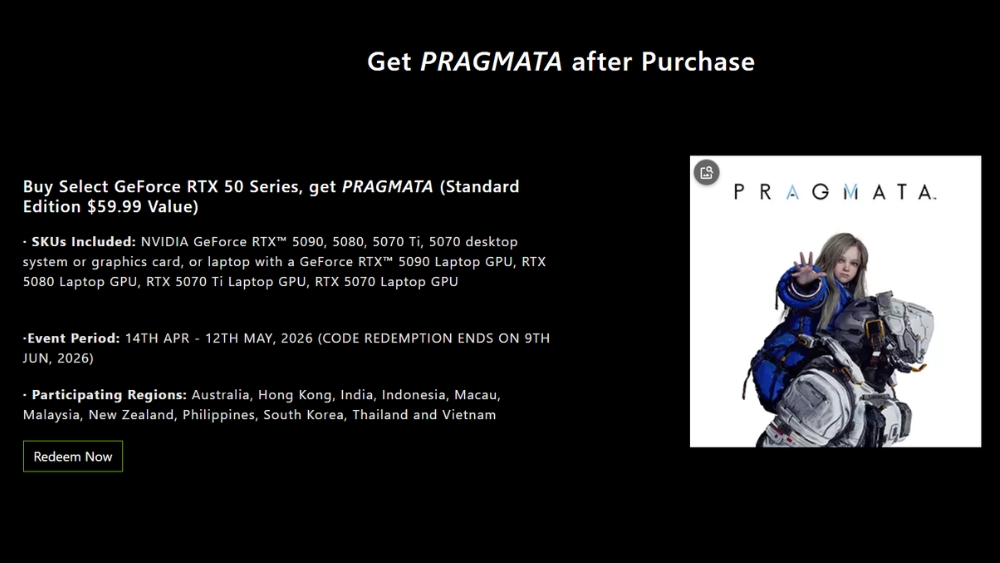 Get PRAGMATA after Purchase

Buy Select GeForce RTX 50 Series, get PRAGMATA (Standard Edition $59.99 Value)

· SKUs Included: NVIDIA GeForce RTX™ 5090, 5080, 5070 Ti, 5070 desktop system or graphics card, or laptop with a GeForce RTX™ 5090 Laptop GPU, RTX 5080 Laptop GPU, RTX 5070 Ti Laptop GPU, RTX 5070 Laptop GPU

·Event Period: 14TH APR - 12TH MAY, 2026 (CODE REDEMPTION ENDS ON 9TH JUN, 2026)

· Participating Regions: Australia, Hong Kong, India, Indonesia, Macau, Malaysia, New Zealand, Philippines, South Korea, Thailand and Vietnam

Redeem Now

PRAGMATA